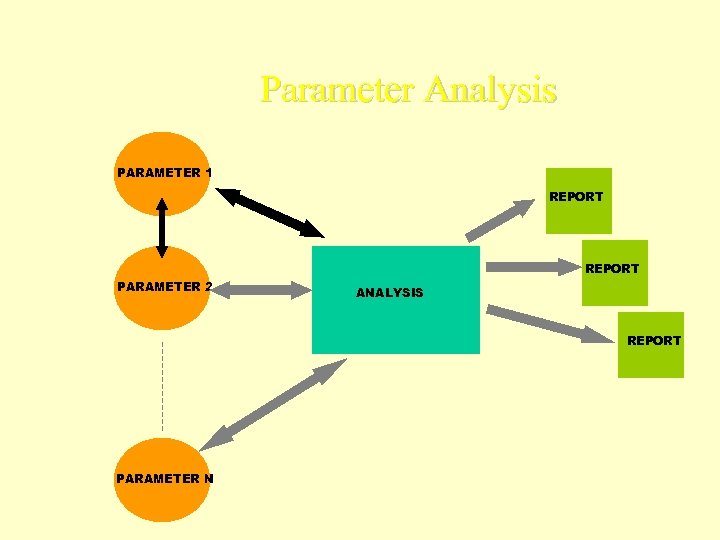 Parameter Analysis

PARAMETER 1

PARAMETER 2

PARAMETER N

ANALYSIS

REPORT

REPORT

REPORT